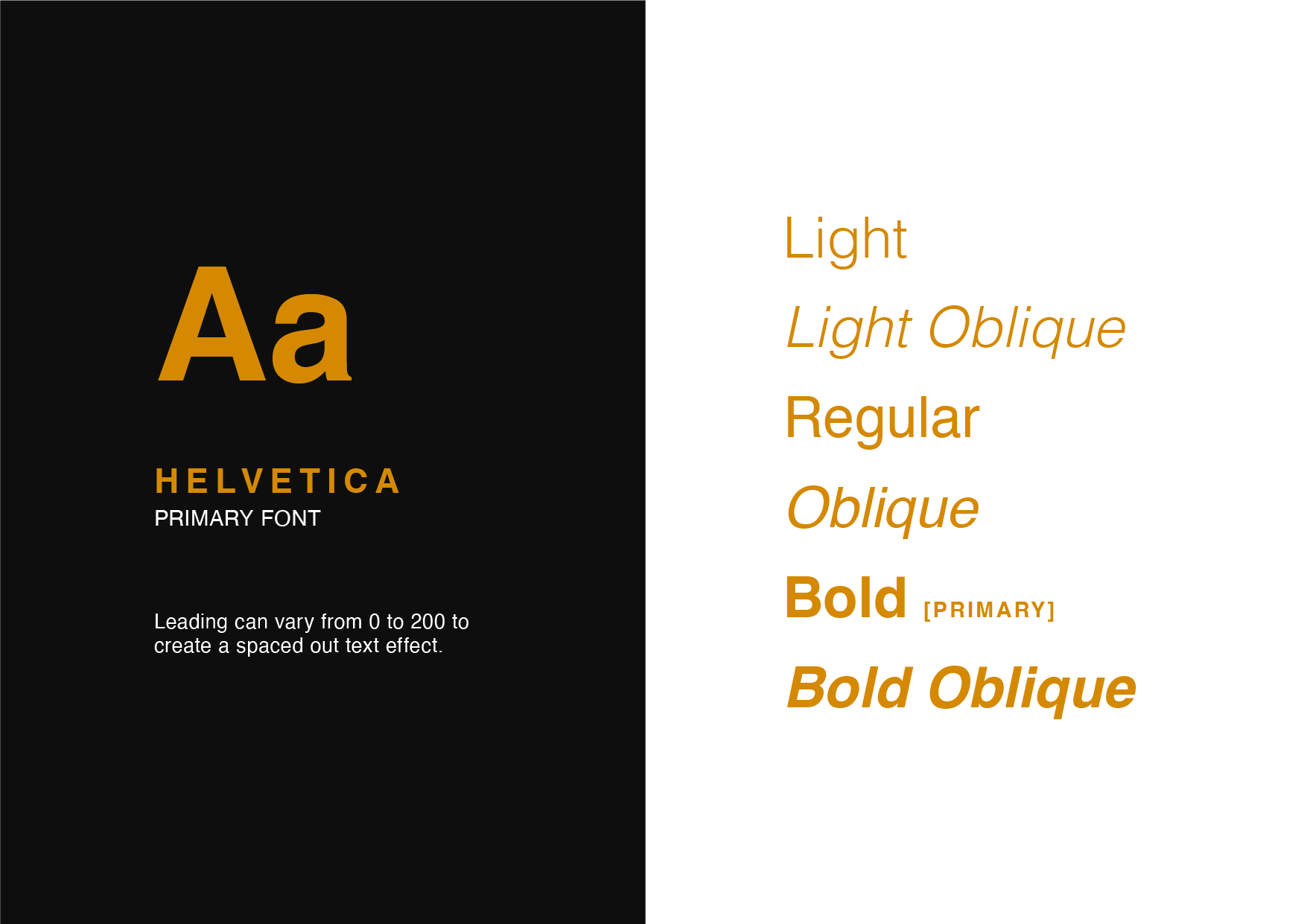 Aa

HELVETICA
PRIMARY FONT

Leading can vary from 0 to 200 to create a spaced out text effect.

Light
Light Oblique
Regular
Oblique
Bold [PRIMARY]
Bold Oblique